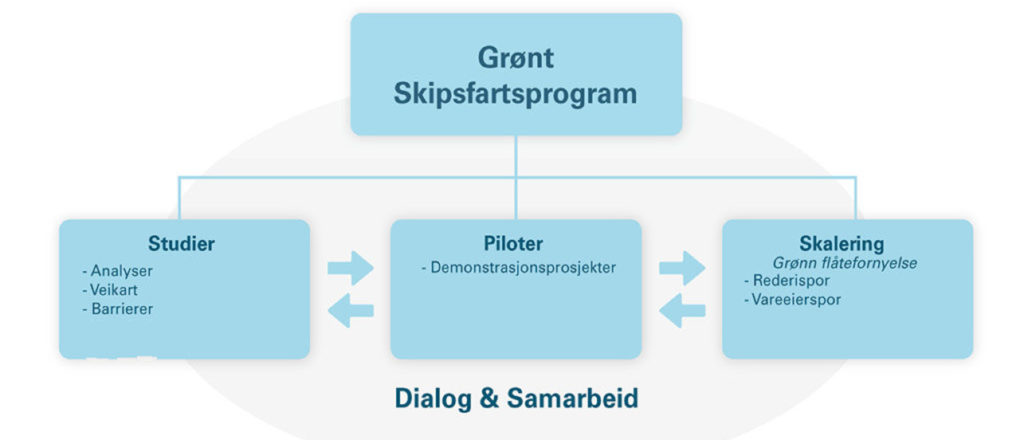 Grønt
Skipsfartsprogram

Studier
- Analyser
- Veikart
- Barrierer

Piloter
- Demonstrasjonsprosjekter

Skalering
Grønn flåtefornyelse
- Rederispor
- Vareeierspor

Dialog & Samarbeid